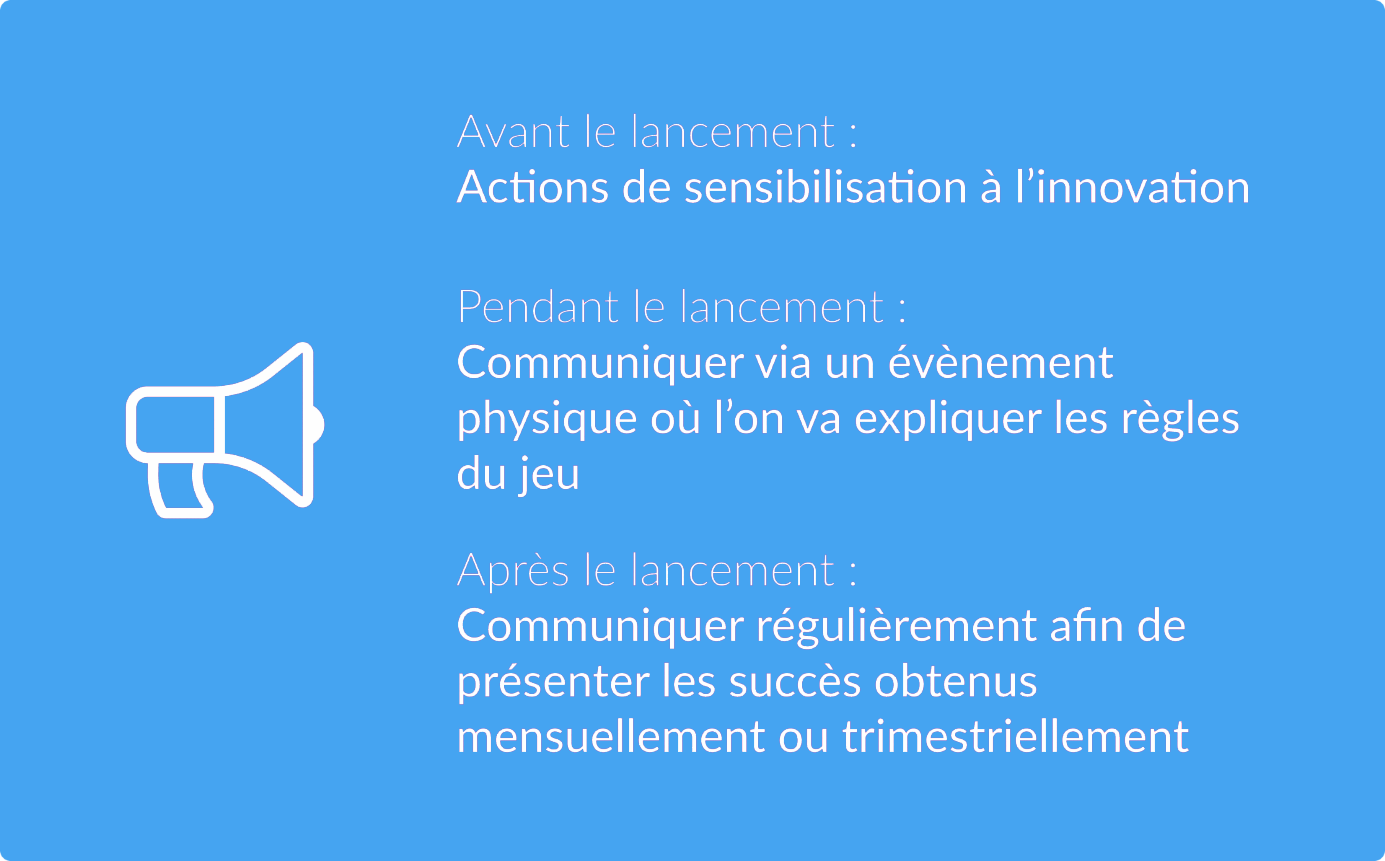 Avant le lancement :
Actions de sensibilisation à l’innovation

Pendant le lancement :
Communiquer via un évènement physique où l’on va expliquer les règles du jeu

Après le lancement :
Communiquer régulièrement afin de présenter les succès obtenus mensuellement ou trimestriellement